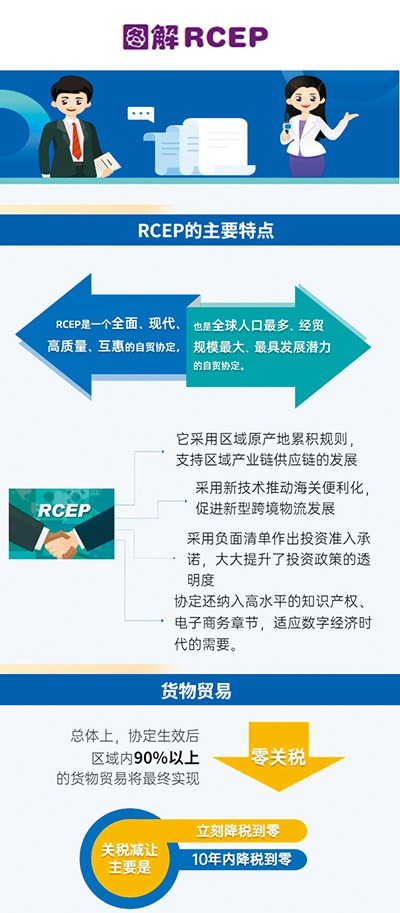 图解 RCEP

RCEP的主要特点

RCEP是一个全面、现代、高质量、互惠的自贸协定，

也是全球人口最多、经贸规模最大、最具发展潜力的自贸协定。

RCEP

它采用区域原产地累积规则，支持区域产业链供应链的发展

采用新技术推动海关便利化，促进新型跨境物流发展

采用负面清单作出投资准入承诺，大大提升了投资政策的透明度

协定还纳入高水平的知识产权、电子商务章节，适应数字经济时代的需要。

货物贸易

总体上，协定生效后区域内90%以上的货物贸易将最终实现

零关税

关税减让主要是

立刻降税到零

10年内降税到零